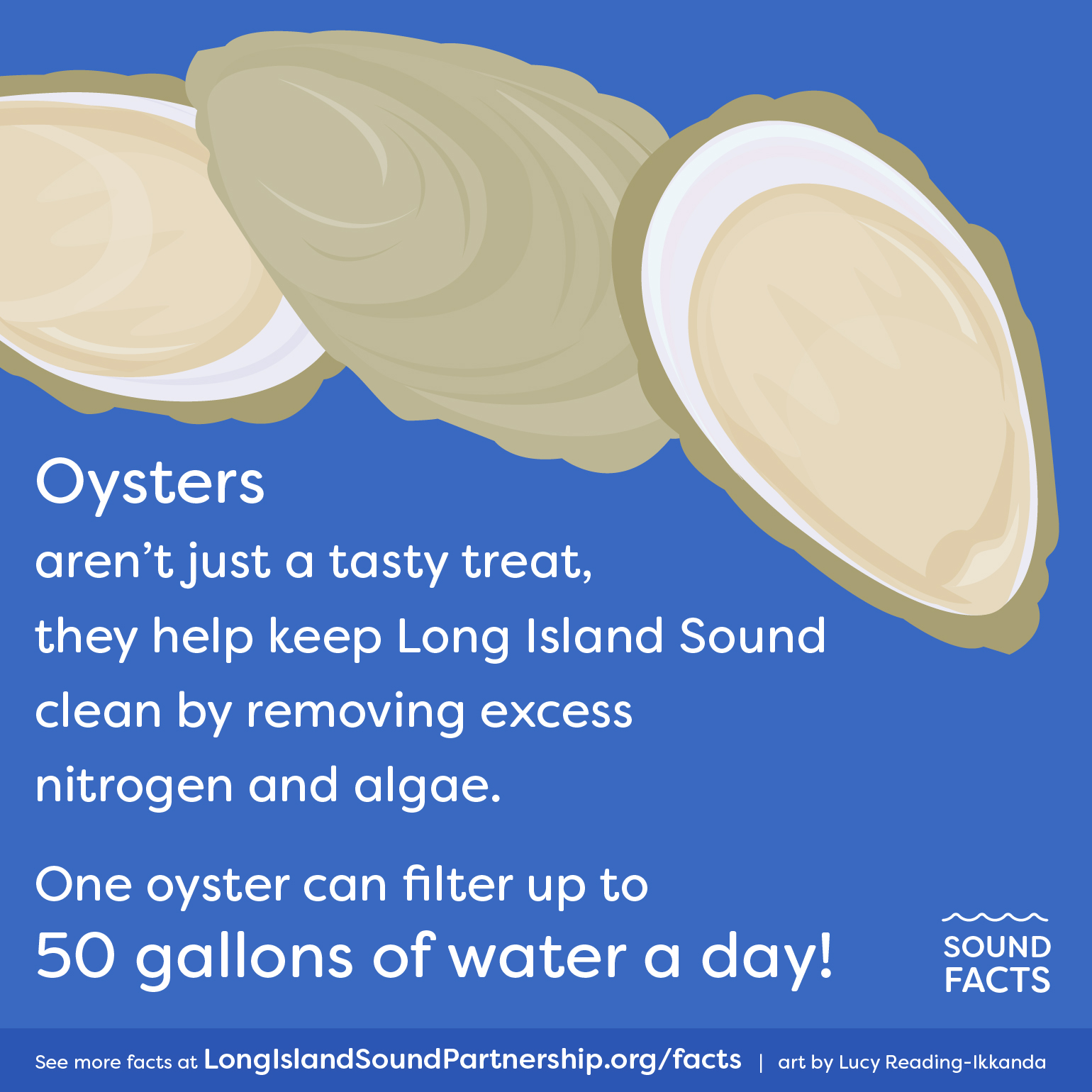 Oysters

aren’t just a tasty treat, they help keep Long Island Sound clean by removing excess nitrogen and algae.

One oyster can filter up to 50 gallons of water a day!

SOUND FACTS

See more facts at LongIslandSoundPartnership.org/facts | art by Lucy Reading-Ikkanda